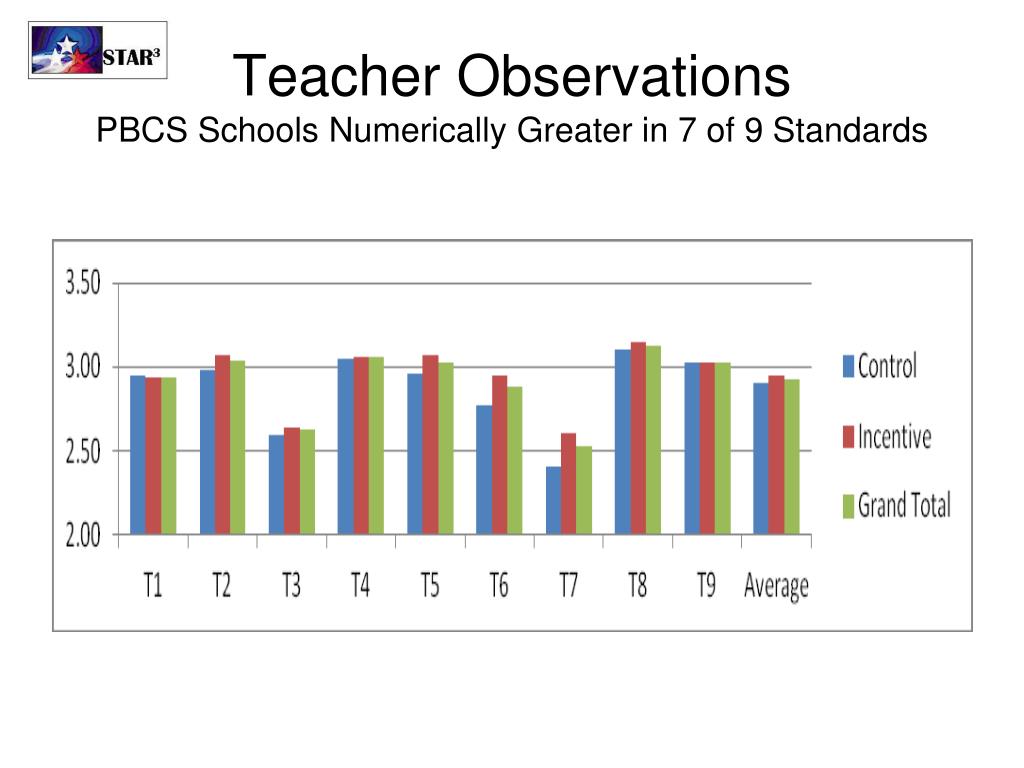 STAR³

Teacher Observations

PBCS Schools Numerically Greater in 7 of 9 Standards

3.50
3.00
2.50
2.00

T1 T2 T3 T4 T5 T6 T7 T8 T9 Average

Control
Incentive
Grand Total